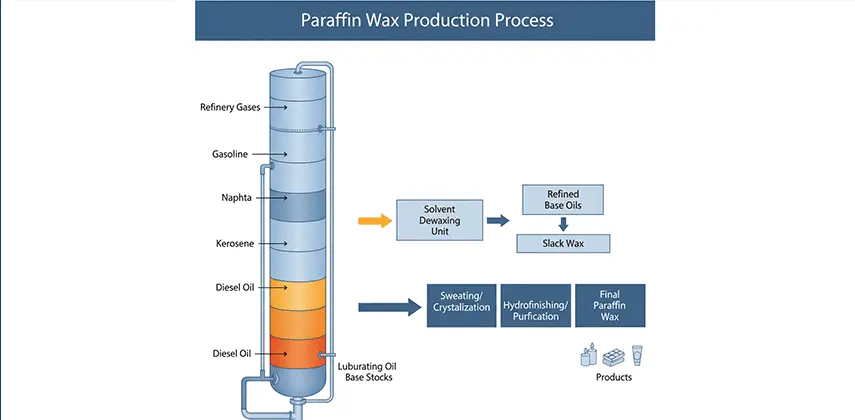 Paraffin Wax Production Process

Refinery Gases

Gasoline

Naphta

Kerosene

Diesel Oil

Diesel Oil

Luburating Oil Base Stocks

Solvent Dewaxing Unit

Refined Base Oils

Slack Wax

Sweating/ Crystalization

Hydrofinishing/ Purfication

Final Paraffin Wax

Products